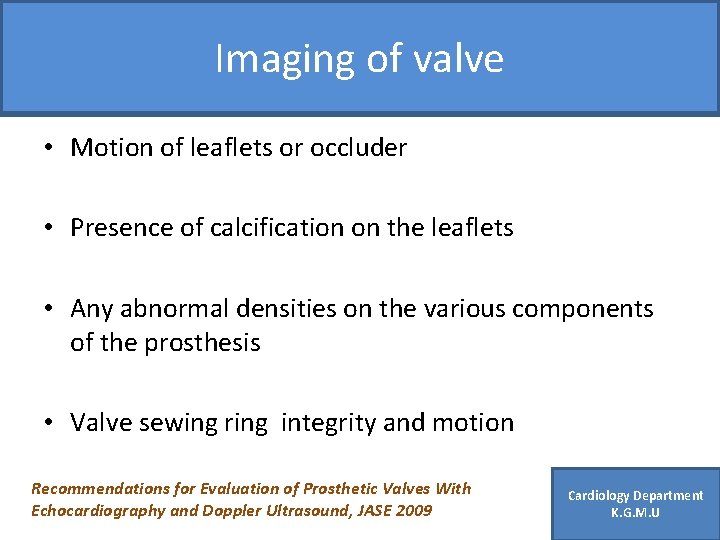 Imaging of valve

• Motion of leaflets or occluder

• Presence of calcification on the leaflets

• Any abnormal densities on the various components of the prosthesis

• Valve sewing ring integrity and motion

Recommendations for Evaluation of Prosthetic Valves With Echocardiography and Doppler Ultrasound, JASE 2009

Cardiology Department
K.G.M.U